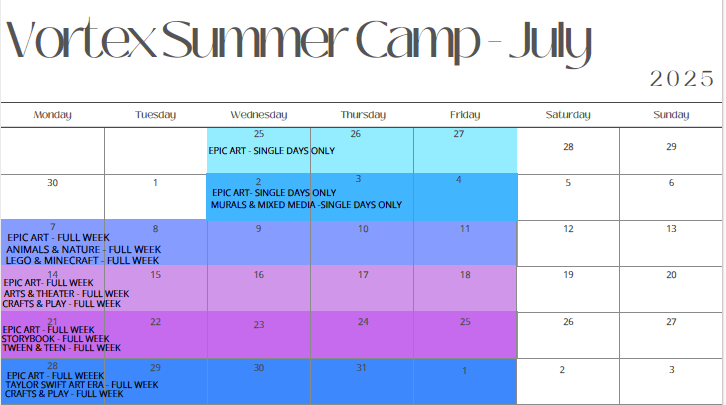 Vortex Summer Camp - July

2025

| Monday | Tuesday | Wednesday | Thursday | Friday | Saturday | Sunday |
|---|---|---|---|---|---|---|
| | | 25 EPIC ART - SINGLE DAYS ONLY | 26 | 27 | 28 | 29 |
| 30 | 1 | 2 EPIC ART- SINGLE DAYS ONLY MURALS & MIXED MEDIA -SINGLE DAYS ONLY | 3 | 4 | 5 | 6 |
| 7 EPIC ART - FULL WEEK ANIMALS & NATURE - FULL WEEK LEGO & MINECRAFT - FULL WEEK | 8 | 9 | 10 | 11 | 12 | 13 |
| 14 EPIC ART- FULL WEEK ARTS & THEATER - FULL WEEK CRAFTS & PLAY - FULL WEEK | 15 | 16 | 17 | 18 | 19 | 20 |
| 21 EPIC ART - FULL WEEK STORYBOOK - FULL WEEK TWEEN & TEEN - FULL WEEK | 22 | 23 | 24 | 25 | 26 | 27 |
| 28 EPIC ART - FULL WEEEK TAYLOR SWIFT ART ERA - FULL WEEK CRAFTS & PLAY - FULL WEEK | 29 | 30 | 31 | 1 | 2 | 3 |